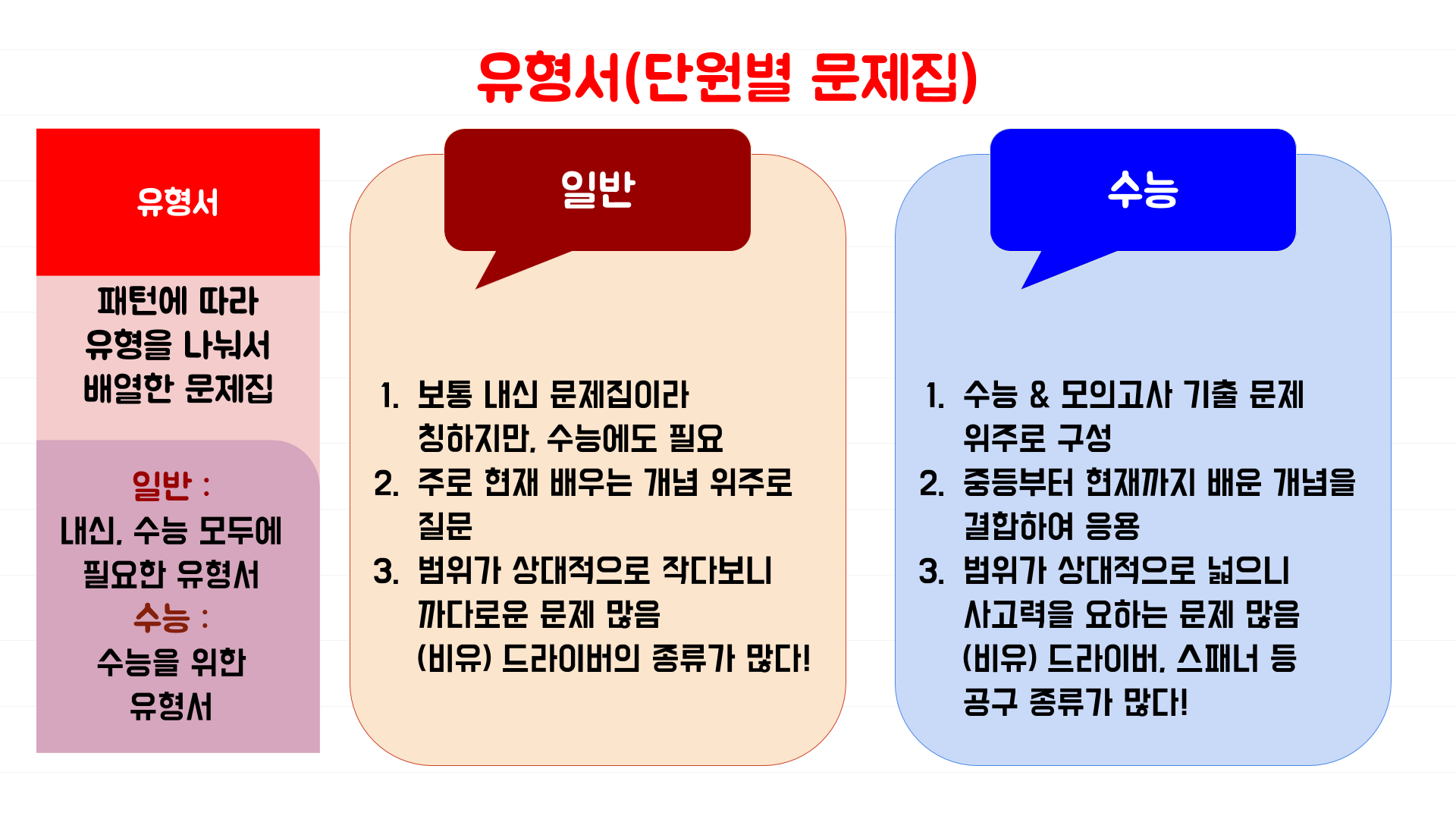 유형서(단원별 문제집)

유형서

패턴에 따라 유형을 나눠서 배열한 문제집

일반 :
내신, 수능 모두에 필요한 유형서
수능 :
수능을 위한 유형서

일반

1. 보통 내신 문제집이라 칭하지만, 수능에도 필요
2. 주로 현재 배우는 개념 위주로 질문
3. 범위가 상대적으로 작다보니 까다로운 문제 많음
(비유) 드라이버의 종류가 많다!

수능

1. 수능 & 모의고사 기출 문제 위주로 구성
2. 중등부터 현재까지 배운 개념을 결합하여 응용
3. 범위가 상대적으로 넓으니 사고력을 요하는 문제 많음
(비유) 드라이버, 스패너 등 공구 종류가 많다!